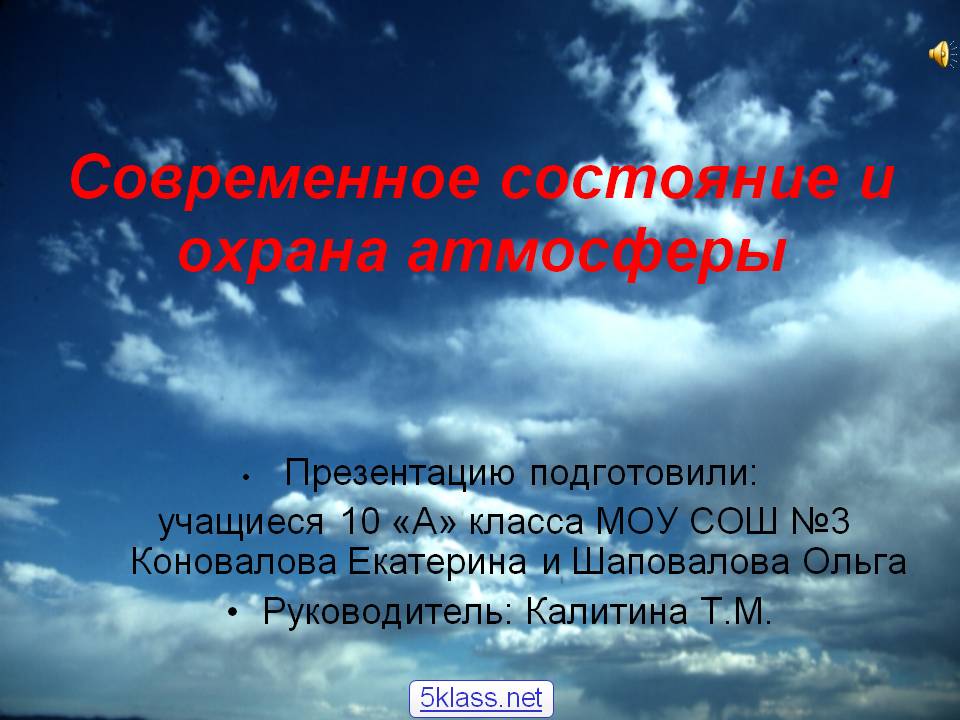 Современное состояние и охрана атмосферы

• Презентацию подготовили: учащиеся 10 «А» класса МОУ СОШ №3 Коновалова Екатерина и Шаповалова Ольга
• Руководитель: Калитина Т.М.

5klass.net